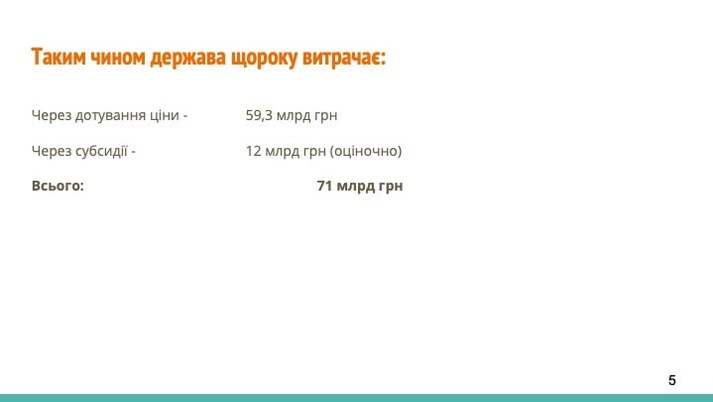 Таким чином держава щороку витрачає:

Через дотування ціни - 59,3 млрд грн

Через субсидії - 12 млрд грн (оціночно)

Всього: 71 млрд грн

5